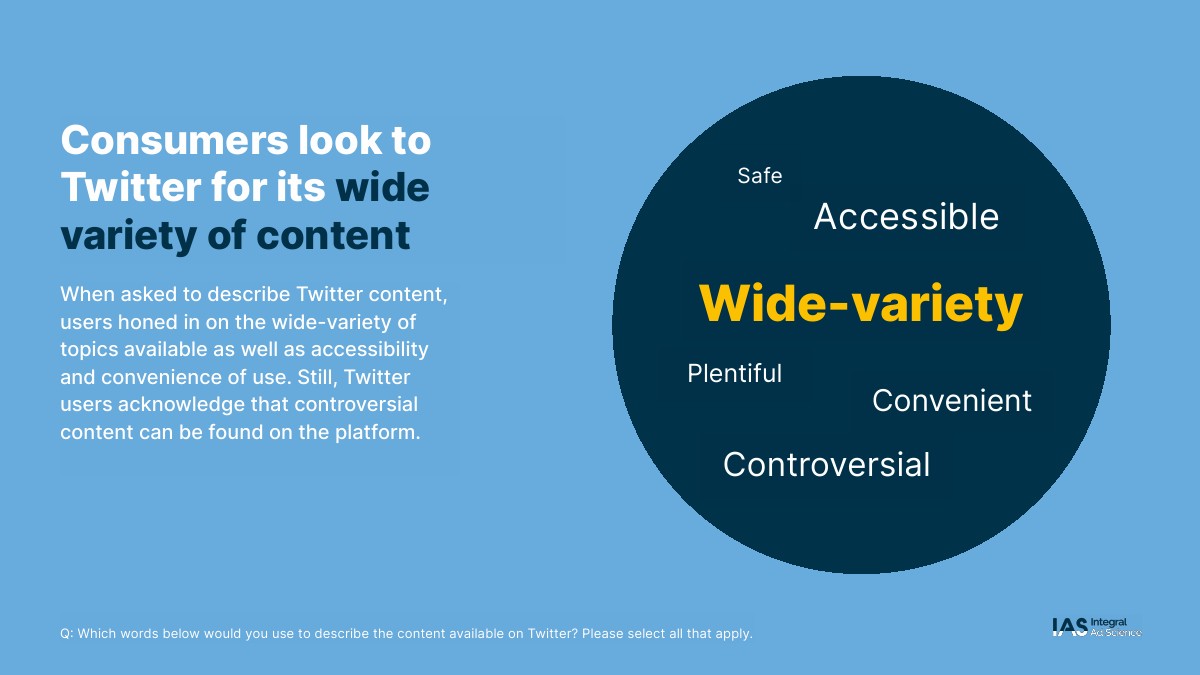 Consumers look to Twitter for its wide variety of content

When asked to describe Twitter content, users honed in on the wide-variety of topics available as well as accessibility and convenience of use. Still, Twitter users acknowledge that controversial content can be found on the platform.

Safe

Accessible

Wide-variety

Plentiful

Convenient

Controversial

Q: Which words below would you use to describe the content available on Twitter? Please select all that apply.

IAS Integral Ad Science